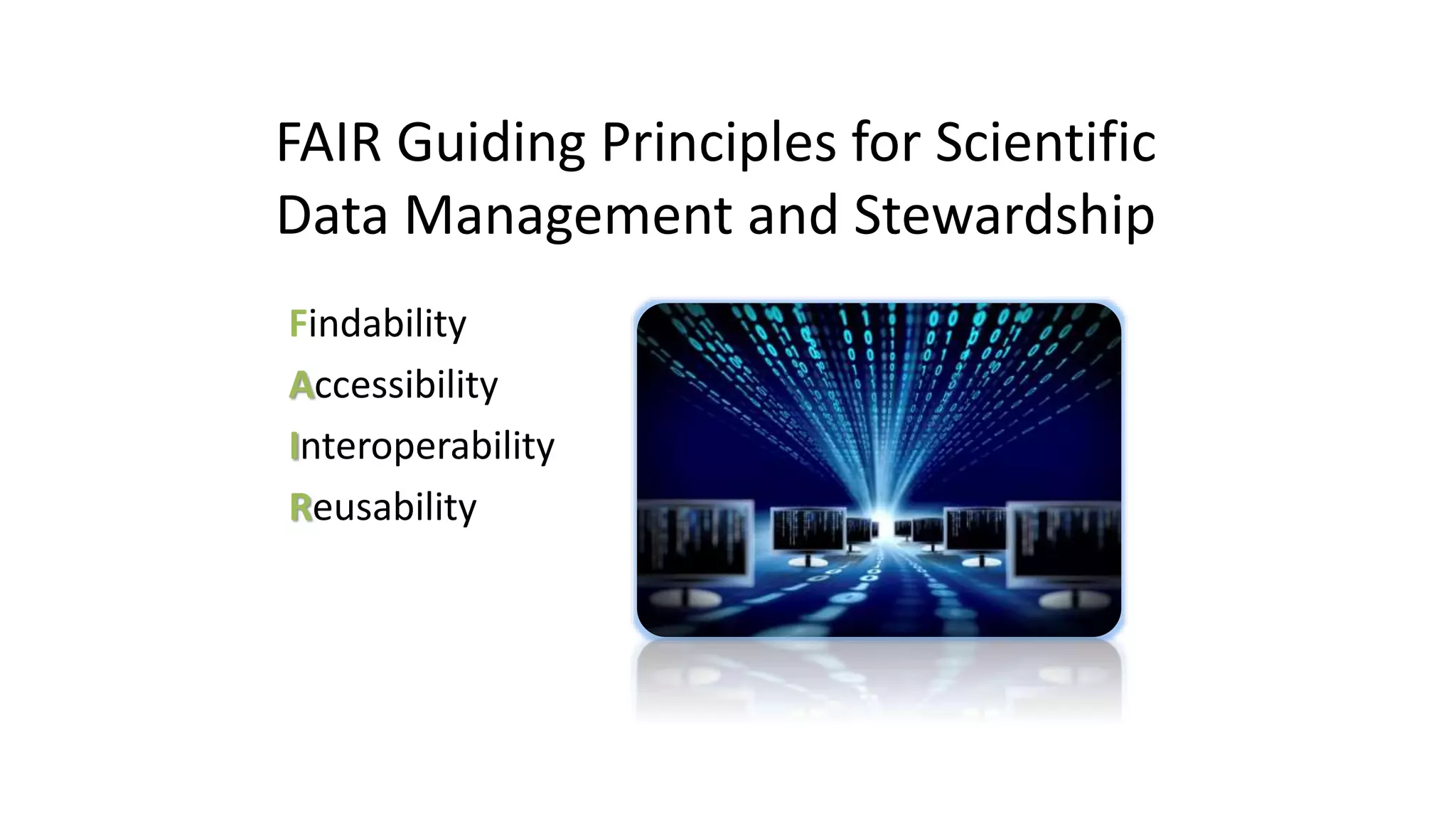 FAIR Guiding Principles for Scientific Data Management and Stewardship

Findability

Accessibility

Interoperability

Reusability